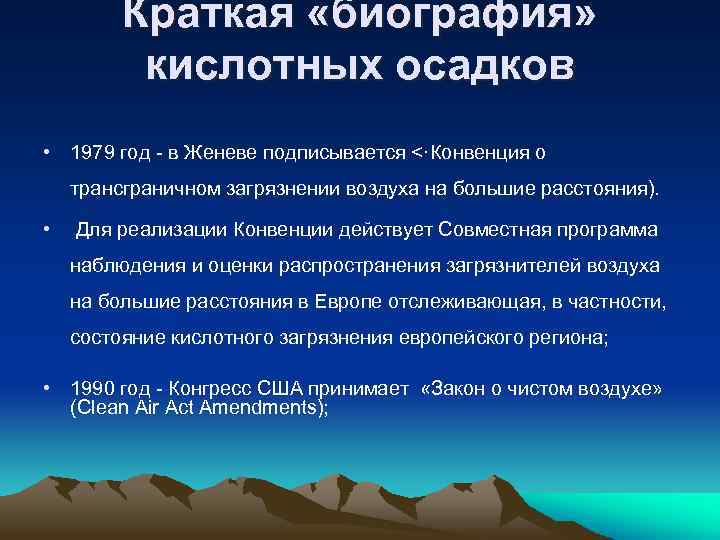 Краткая «биография» кислотных осадков

• 1979 год - в Женеве подписывается <·Конвенция о трансграничном загрязнении воздуха на большие расстояния).

• Для реализации Конвенции действует Совместная программа наблюдения и оценки распространения загрязнителей воздуха на большие расстояния в Европе отслеживающая, в частности, состояние кислотного загрязнения европейского региона;

• 1990 год - Конгресс США принимает «Закон о чистом воздухе» (Clean Air Act Amendments);